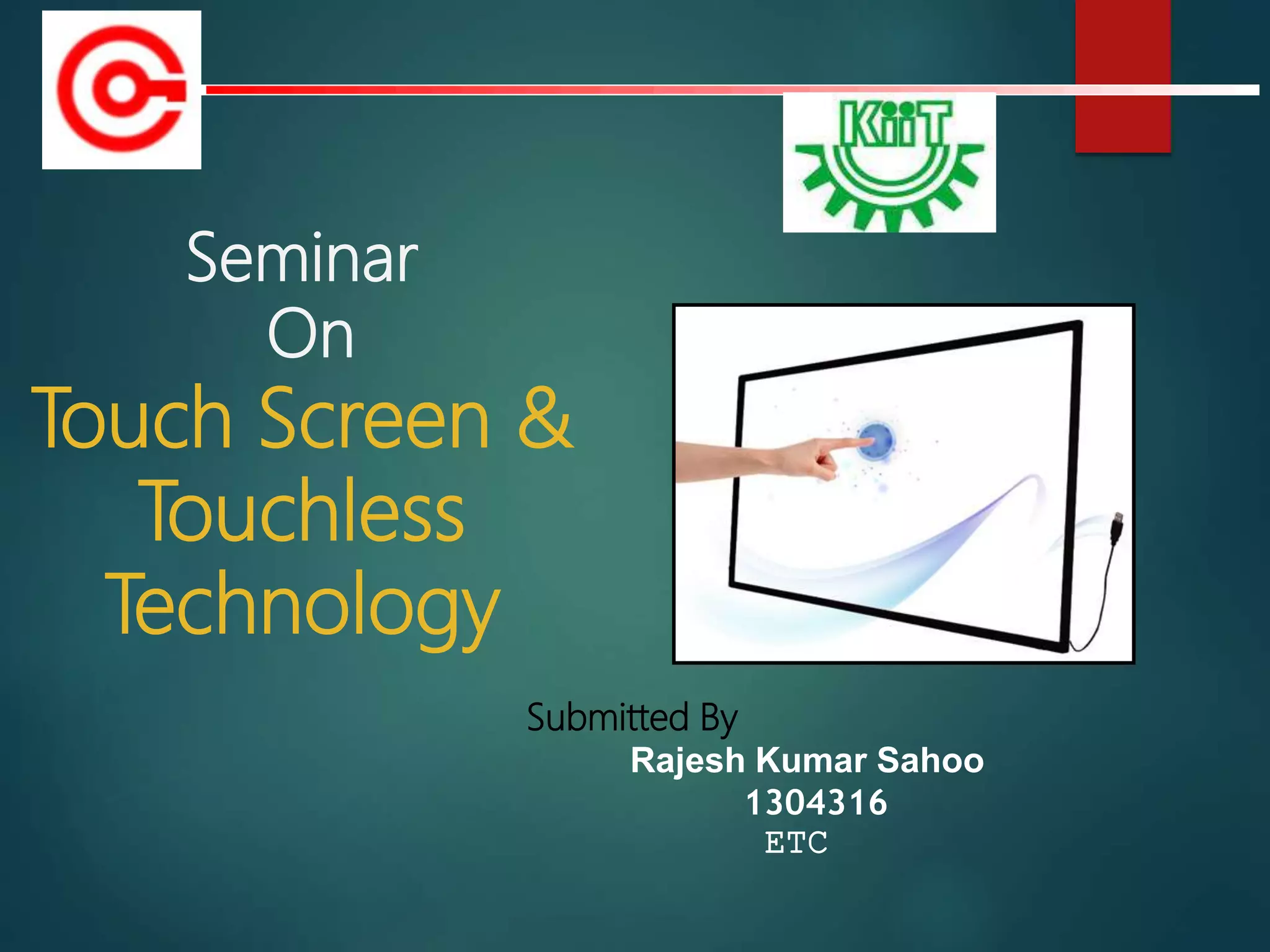 KiiT

Seminar
On
Touch Screen &
Touchless
Technology

Submitted By
Rajesh Kumar Sahoo
1304316
ETC